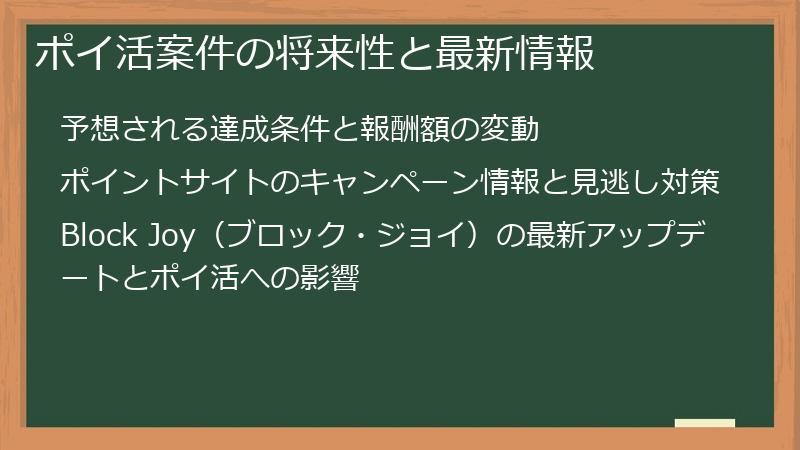 ポイ活案件の将来性と最新情報

予想される達成条件と報酬額の変動

ポイントサイトのキャンペーン情報と見逃し対策

Block Joy（ブロック・ジョイ）の最新アップデートとポイ活への影響